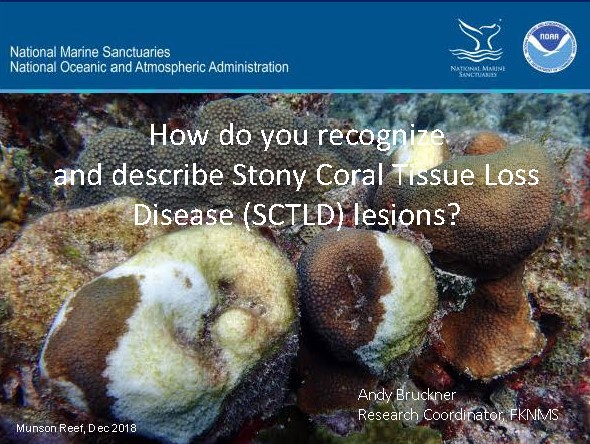 National Marine Sanctuaries
National Oceanic and Atmospheric Administration

NATIONAL MARINE SANCTUARIES

NOAA

How do you recognize and describe Stony Coral Tissue Loss Disease (SCTLD) lesions?

Andy Bruckner
Research Coordinator, FKNMS

Munson Reef, Dec 2018